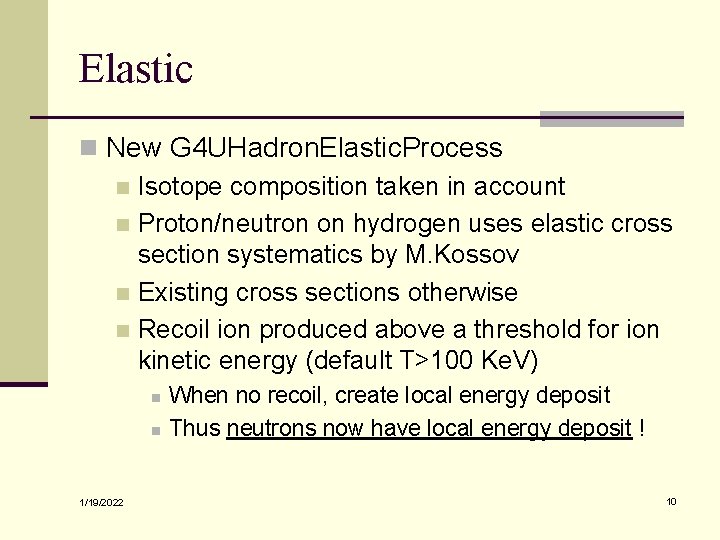 Elastic

New G4UHadronElasticProcess

Isotope composition taken in account

Proton/neutron on hydrogen uses elastic cross section systematics by M.Kossov

Existing cross sections otherwise

Recoil ion produced above a threshold for ion kinetic energy (default T>100 KeV)

When no recoil, create local energy deposit

Thus neutrons now have local energy deposit !

1/19/2022

10